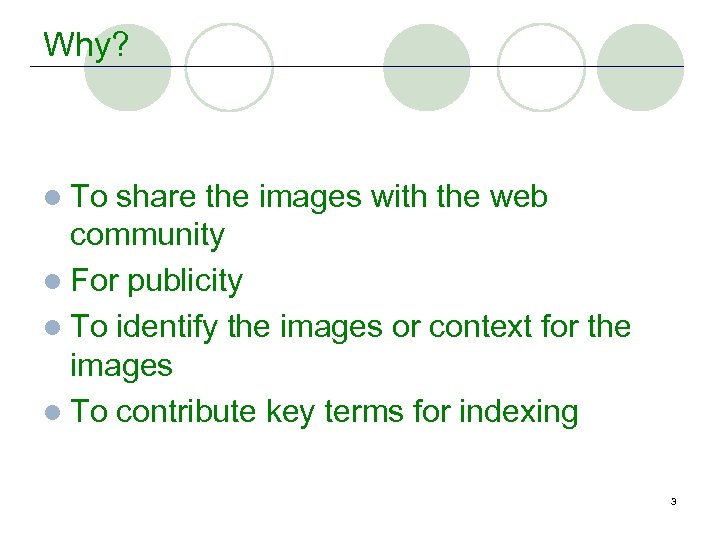 Why?

- To share the images with the web community
- For publicity
- To identify the images or context for the images
- To contribute key terms for indexing

3